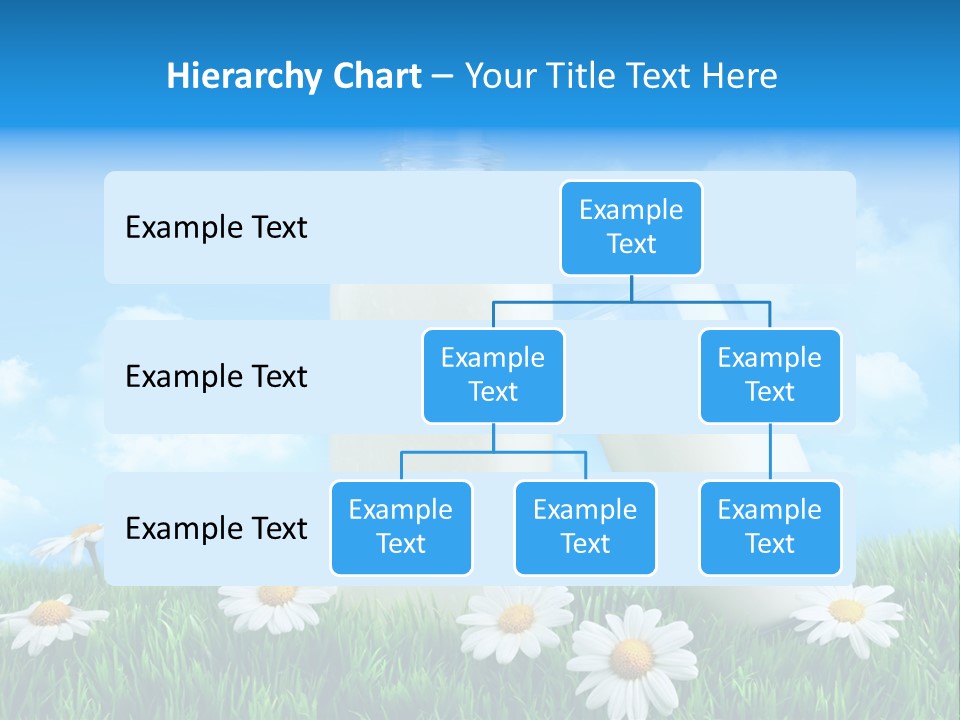 Hierarchy Chart – Your Title Text Here

Example Text

Example Text

Example Text

Example Text

Example Text

Example Text

Example Text

Example Text

Example Text